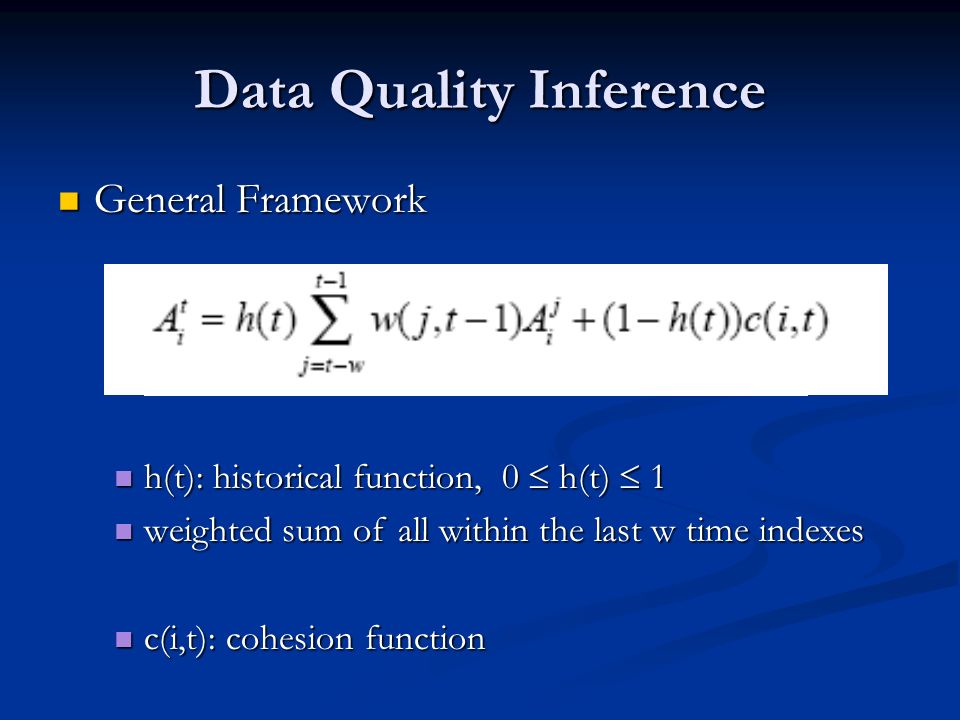 Data Quality Inference

General Framework

$A_i^t = h(t) \sum_{j=t-w}^{t-1} w(j,t-1)A_i^j + (1-h(t))c(i,t)$

h(t): historical function, $0 \leq h(t) \leq 1$

weighted sum of all within the last w time indexes

c(i,t): cohesion function